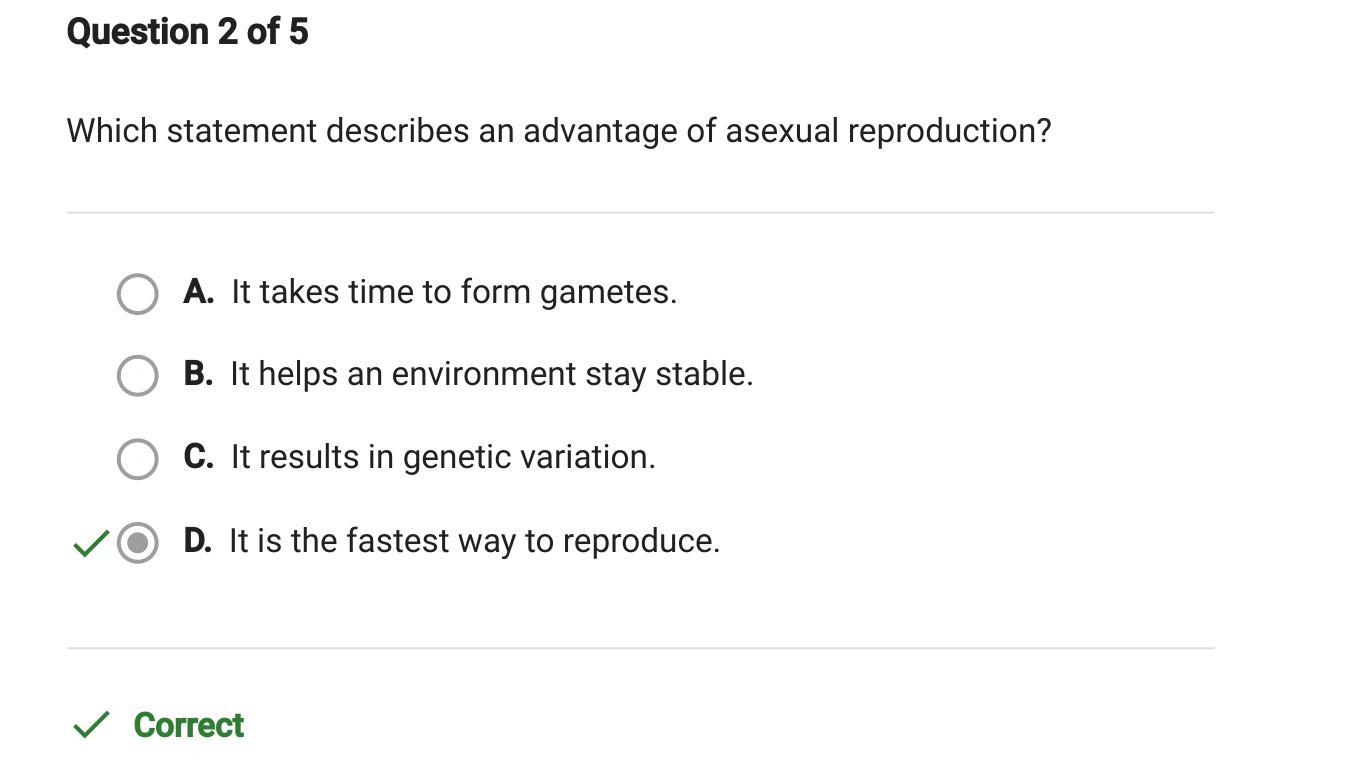 Question 2 of 5

Which statement describes an advantage of asexual reproduction?

A. It takes time to form gametes.

B. It helps an environment stay stable.

C. It results in genetic variation.

D. It is the fastest way to reproduce.

Correct